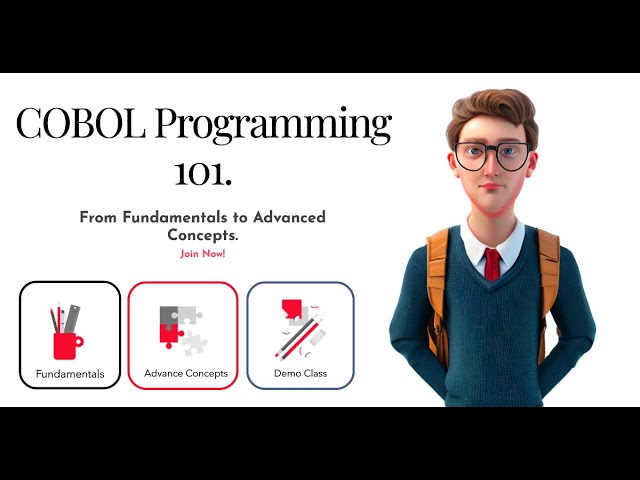 COBOL Programming 101.

From Fundamentals to Advanced Concepts.

Join Now!

Fundamentals

Advance Concepts

Demo Class